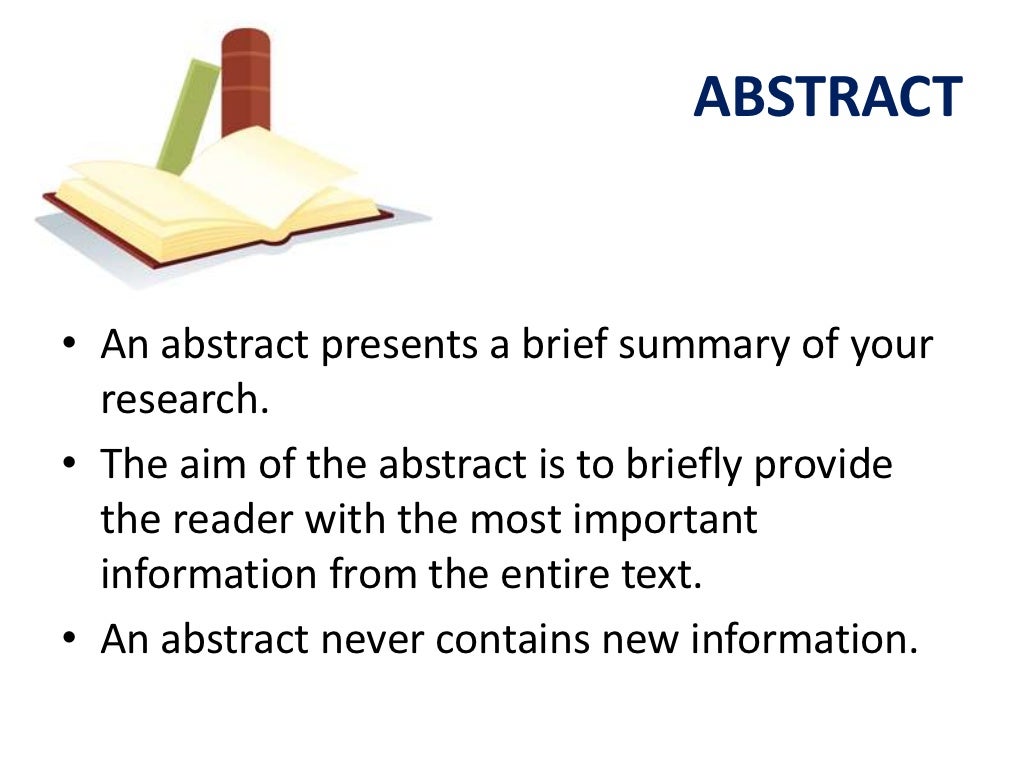 ABSTRACT

• An abstract presents a brief summary of your research.
• The aim of the abstract is to briefly provide the reader with the most important information from the entire text.
• An abstract never contains new information.